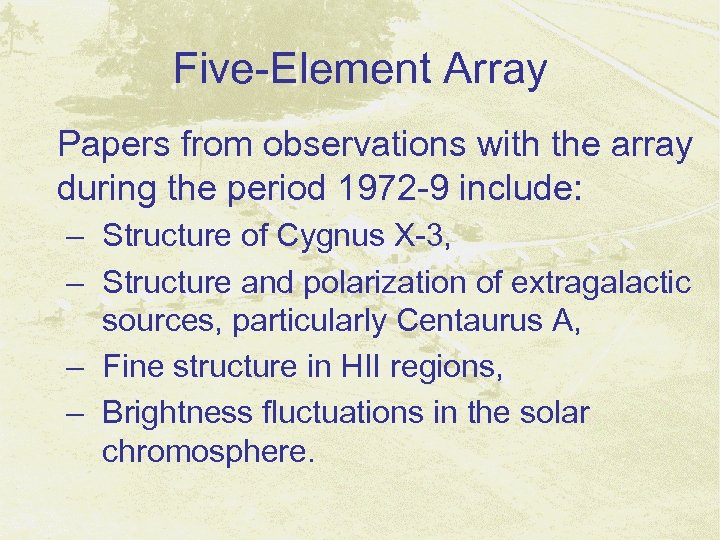 Five-Element Array

Papers from observations with the array during the period 1972-9 include:

– Structure of Cygnus X-3,
– Structure and polarization of extragalactic sources, particularly Centaurus A,
– Fine structure in HII regions,
– Brightness fluctuations in the solar chromosphere.